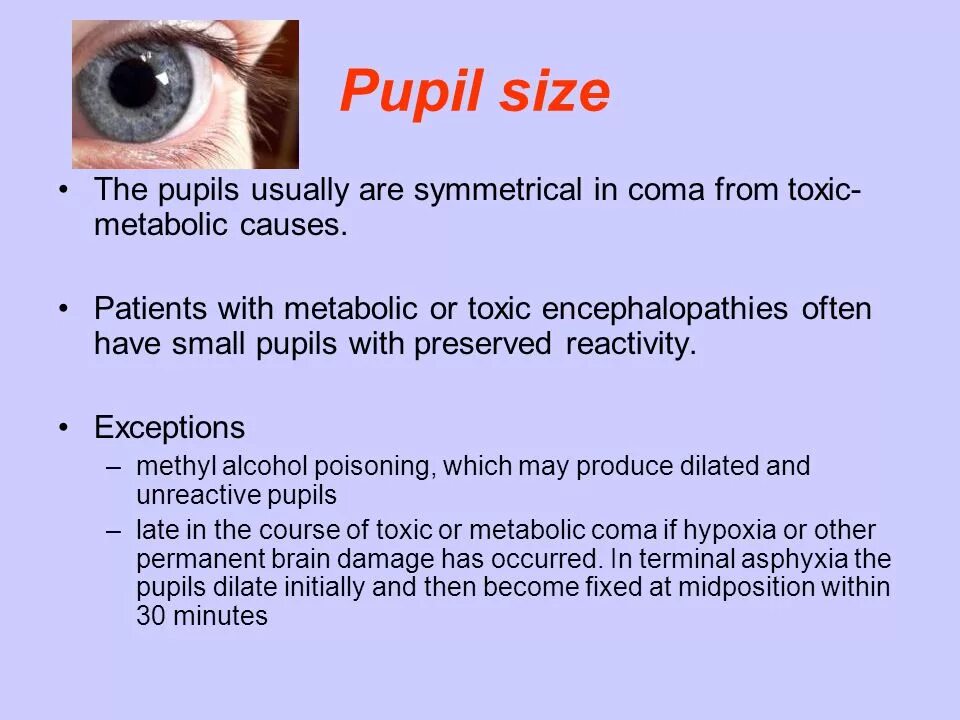 Pupil size

• The pupils usually are symmetrical in coma from toxic-metabolic causes.

• Patients with metabolic or toxic encephalopathies often have small pupils with preserved reactivity.

• Exceptions
– methyl alcohol poisoning, which may produce dilated and unreactive pupils
– late in the course of toxic or metabolic coma if hypoxia or other permanent brain damage has occurred. In terminal asphyxia the pupils dilate initially and then become fixed at midposition within 30 minutes